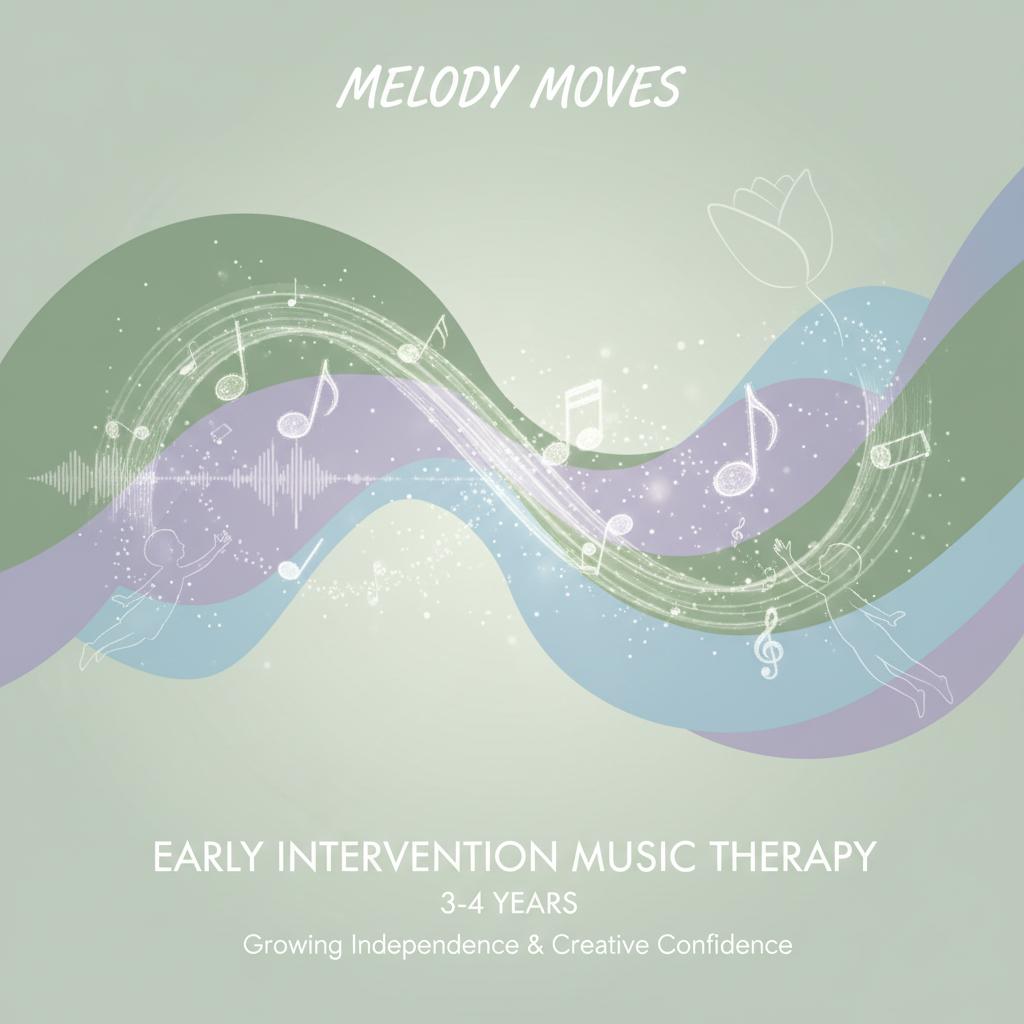 MELODY MOVES

EARLY INTERVENTION MUSIC THERAPY
3-4 YEARS
Growing Independence & Creative Confidence